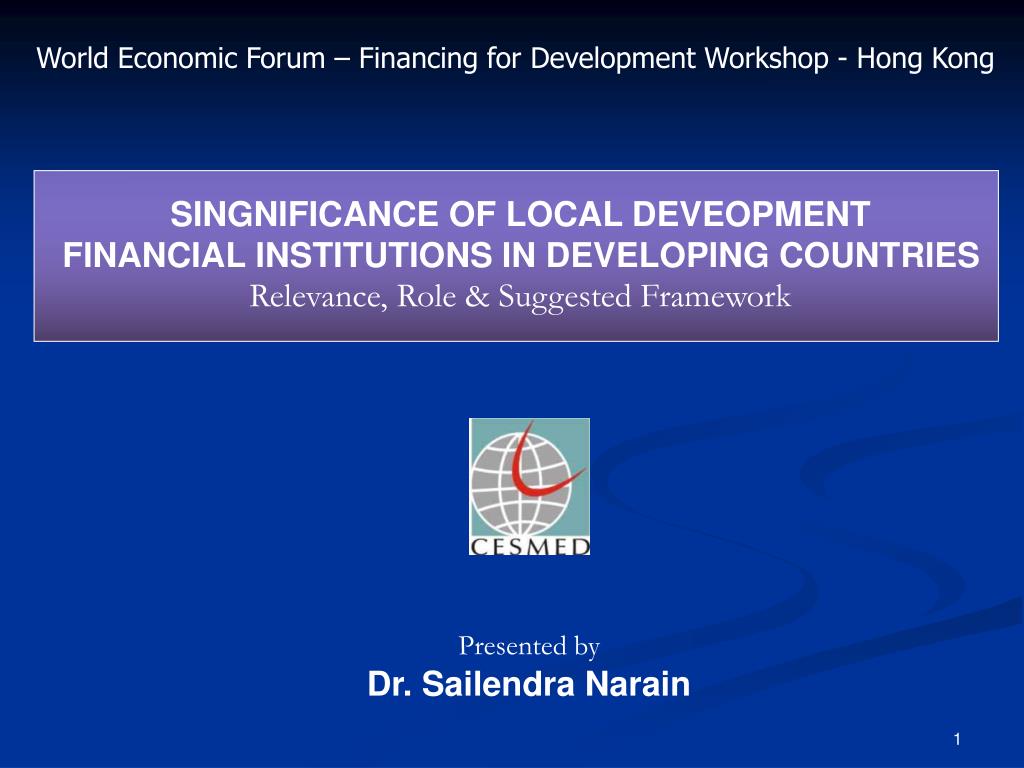 World Economic Forum – Financing for Development Workshop - Hong Kong

SINGNIFICANCE OF LOCAL DEVEOPMENT FINANCIAL INSTITUTIONS IN DEVELOPING COUNTRIES
Relevance, Role & Suggested Framework

CESMED

Presented by
Dr. Sailendra Narain

1